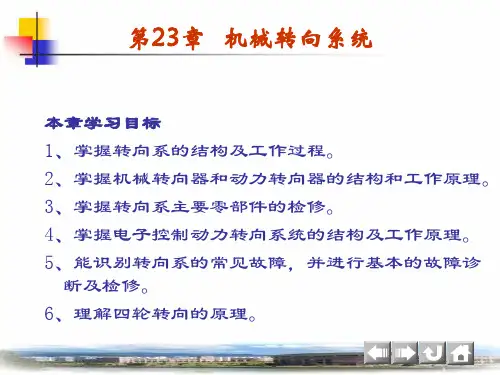 第23章 机械转向系统

本章学习目标

1、掌握转向系的结构及工作过程。

2、掌握机械转向器和动力转向器的结构和工作原理。

3、掌握转向系主要零部件的检修。

4、掌握电子控制动力转向系统的结构及工作原理。

5、能识别转向系的常见故障，并进行基本的故障诊断及检修。

6、理解四轮转向的原理。